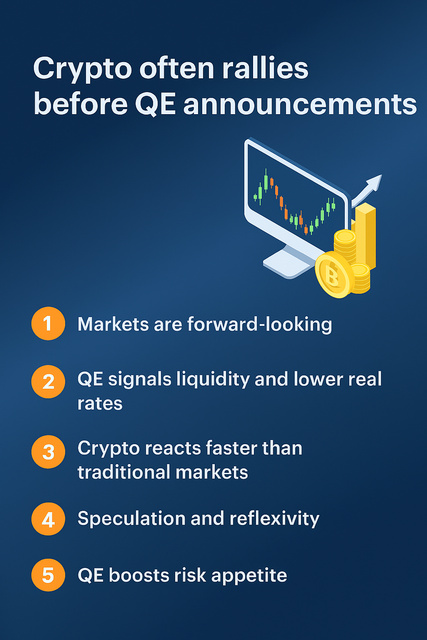 Crypto often rallies before QE announcements

1 Markets are forward-looking

2 QE signals liquidity and lower real rates

3 Crypto reacts faster than traditional markets

4 Speculation and reflexivity

5 QE boosts risk appetite